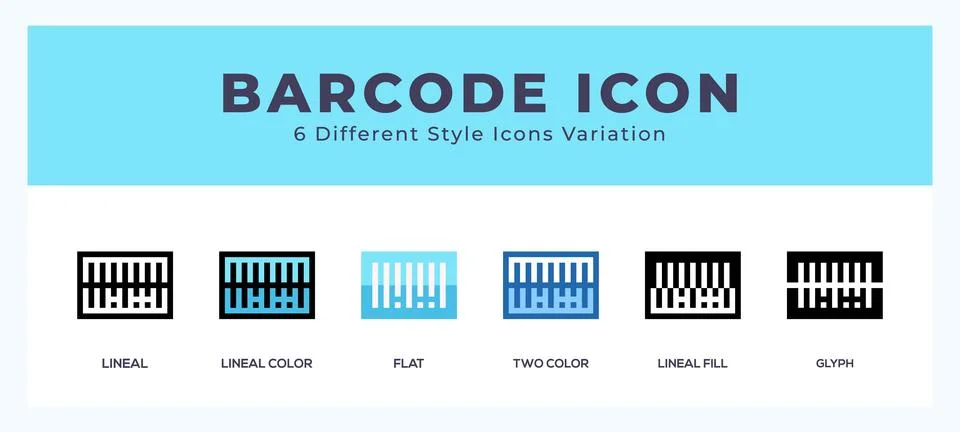 BARCODE ICON
6 Different Style Icons Variation

LINEAL

LINEAL COLOR

FLAT

TWO COLOR

LINEAL FILL

GLYPH